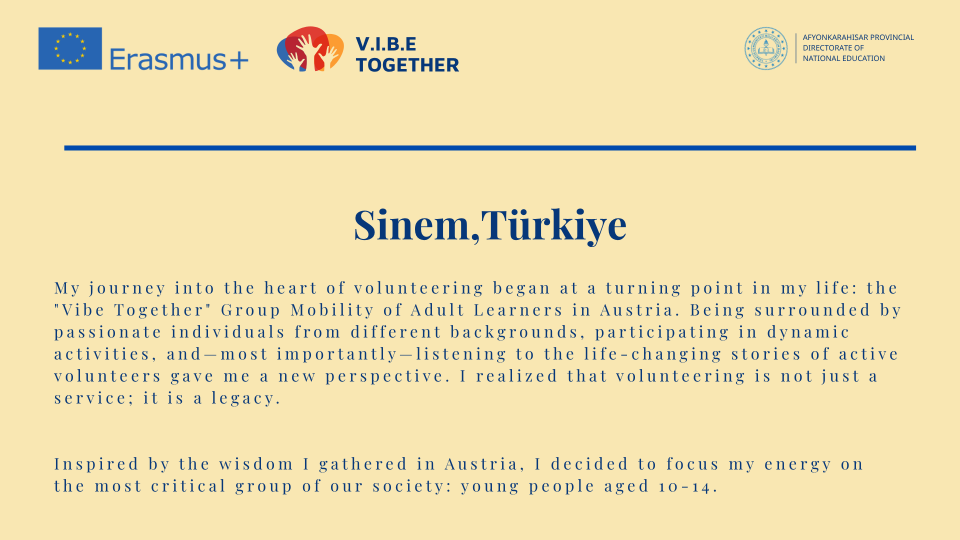 Erasmus+

V.I.B.E TOGETHER

AFYONKARAHISAR PROVINCIAL DIRECTORATE OF NATIONAL EDUCATION

Sinem,Türkiye

My journey into the heart of volunteering began at a turning point in my life: the "Vibe Together" Group Mobility of Adult Learners in Austria. Being surrounded by passionate individuals from different backgrounds, participating in dynamic activities, and—most importantly—listening to the life-changing stories of active volunteers gave me a new perspective. I realized that volunteering is not just a service; it is a legacy.

Inspired by the wisdom I gathered in Austria, I decided to focus my energy on the most critical group of our society: young people aged 10-14.